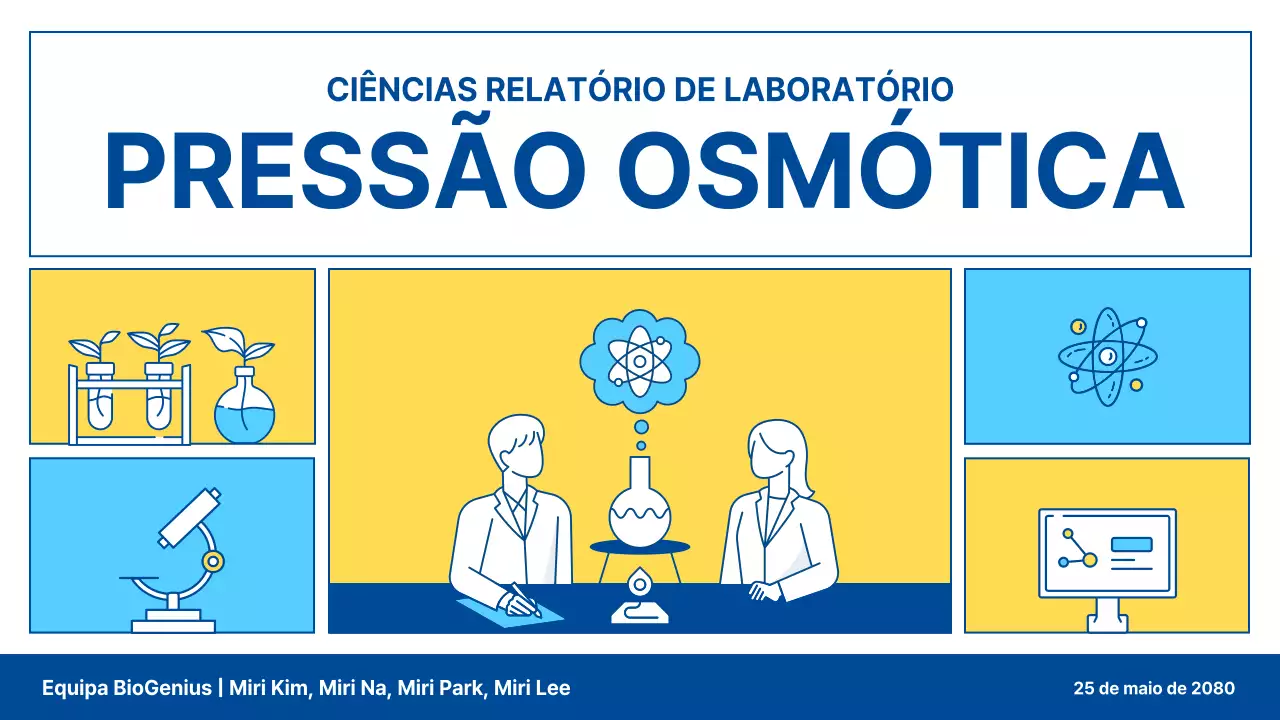 CIÊNCIAS RELATÓRIO DE LABORATÓRIO
PRESSÃO OSMÓTICA

Equipa BioGenius | Miri Kim, Miri Na, Miri Park, Miri Lee

25 de maio de 2080